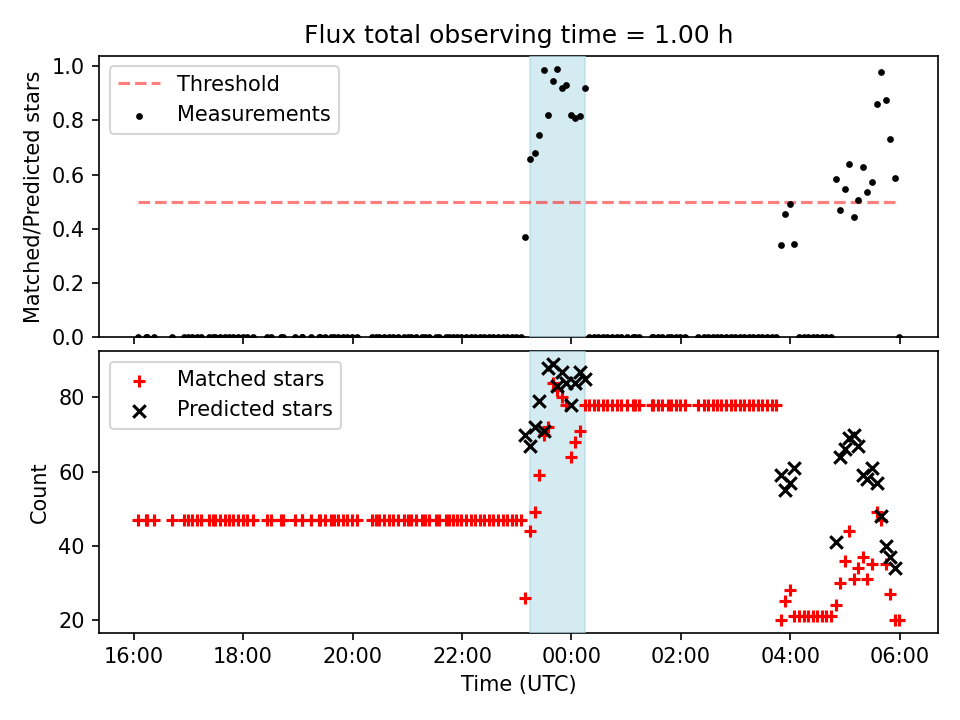 Flux total observing time = 1.00 h

Threshold
Measurements

Matched/Predicted stars

1.0
0.8
0.6
0.4
0.2
0.0

Matched stars
Predicted stars

Count

80
60
40
20

16:00
18:00
20:00
22:00
00:00
02:00
04:00
06:00

Time (UTC)